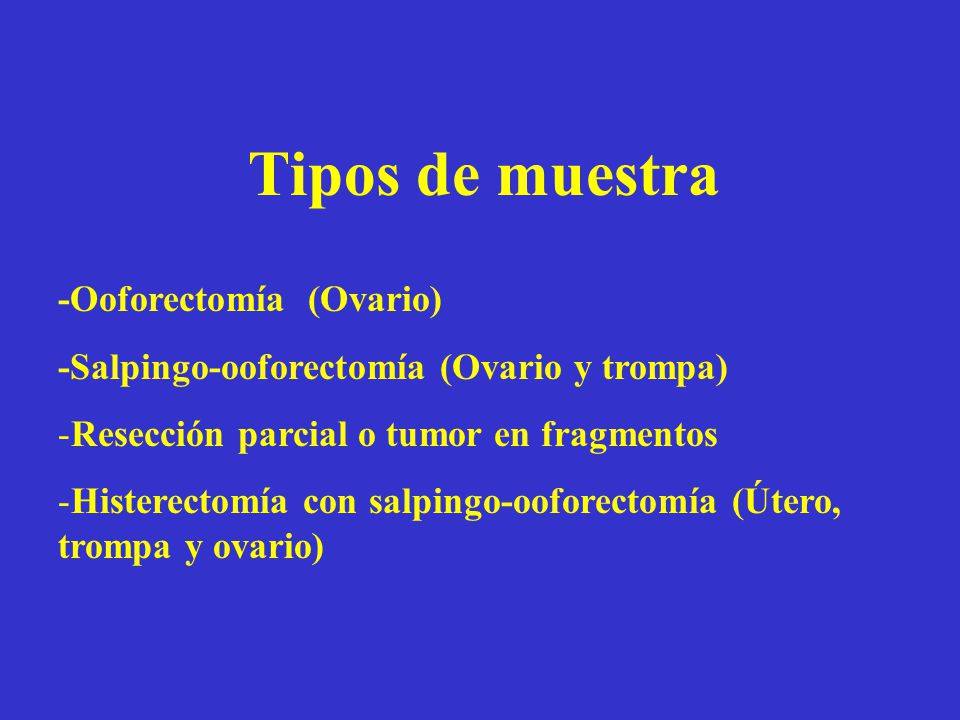 Tipos de muestra

-Ooforectomía (Ovario)

-Salpingo-ooforectomía (Ovario y trompa)

-Resección parcial o tumor en fragmentos

-Histerectomía con salpingo-ooforectomía (Útero, trompa y ovario)